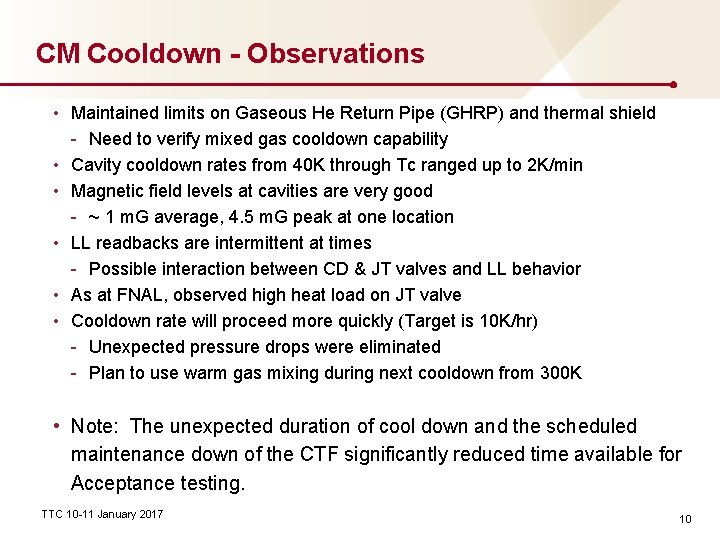 CM Cooldown - Observations

• Maintained limits on Gaseous He Return Pipe (GHRP) and thermal shield
- Need to verify mixed gas cooldown capability
• Cavity cooldown rates from 40K through Tc ranged up to 2K/min
• Magnetic field levels at cavities are very good
- ~ 1 mG average, 4.5 mG peak at one location
• LL readbacks are intermittent at times
- Possible interaction between CD & JT valves and LL behavior
• As at FNAL, observed high heat load on JT valve
• Cooldown rate will proceed more quickly (Target is 10K/hr)
- Unexpected pressure drops were eliminated
- Plan to use warm gas mixing during next cooldown from 300K

• Note: The unexpected duration of cool down and the scheduled maintenance down of the CTF significantly reduced time available for Acceptance testing.

TTC 10-11 January 2017

10